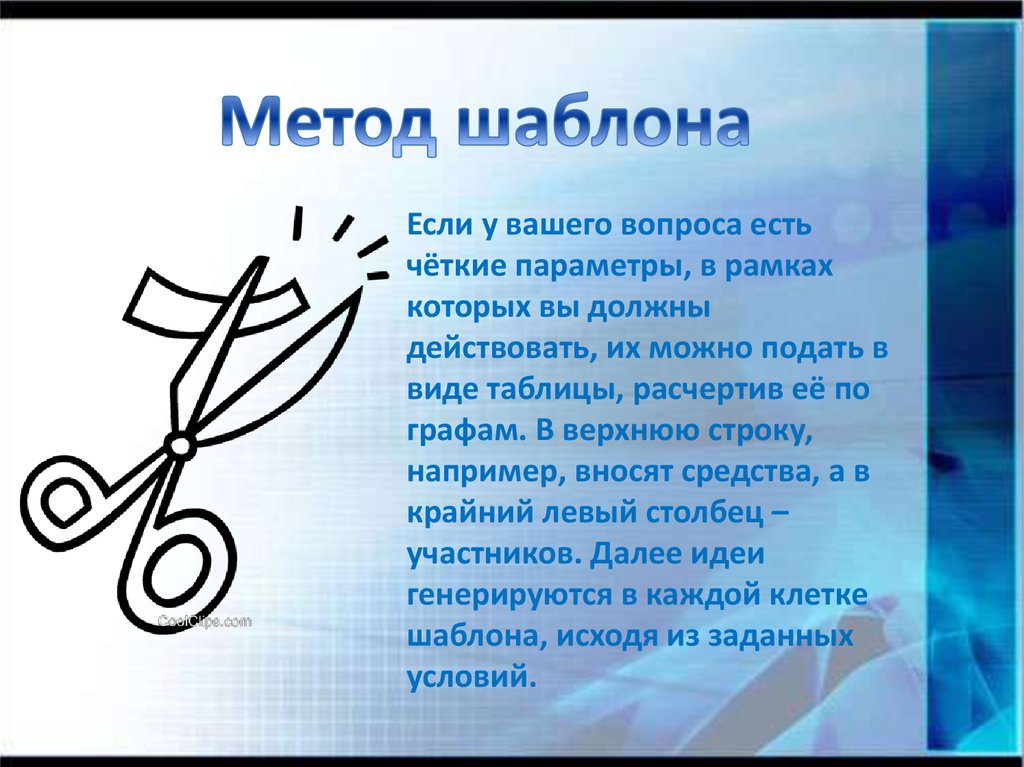 Метод шаблона

Если у вашего вопроса есть чёткие параметры, в рамках которых вы должны действовать, их можно подать в виде таблицы, расчертив её по графам. В верхнюю строку, например, вносят средства, а в крайний левый столбец – участников. Далее идеи генерируются в каждой клетке шаблона, исходя из заданных условий.

CoolClips.com